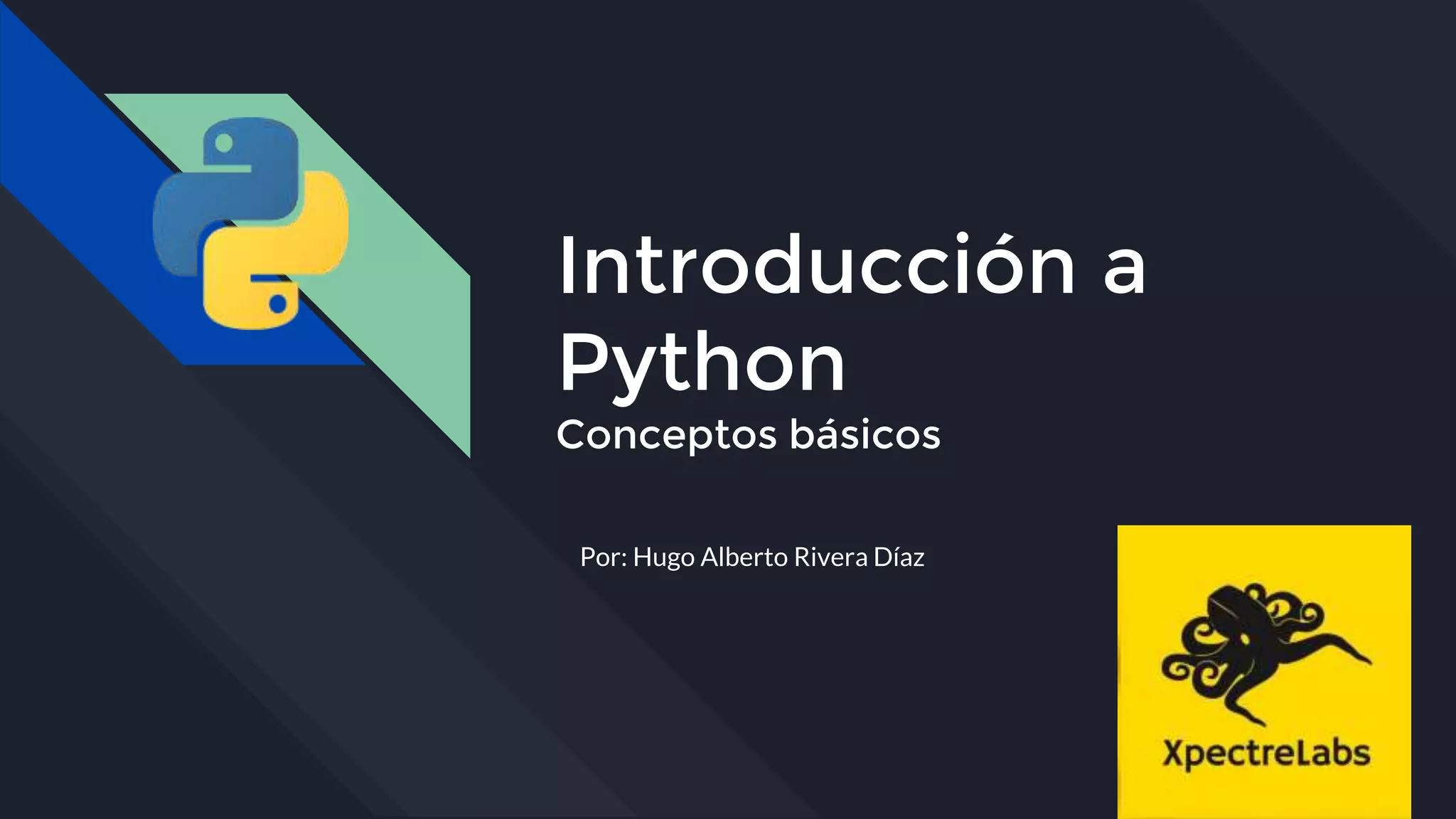 Introducción a Python
Conceptos básicos

Por: Hugo Alberto Rivera Díaz

XpectreLabs